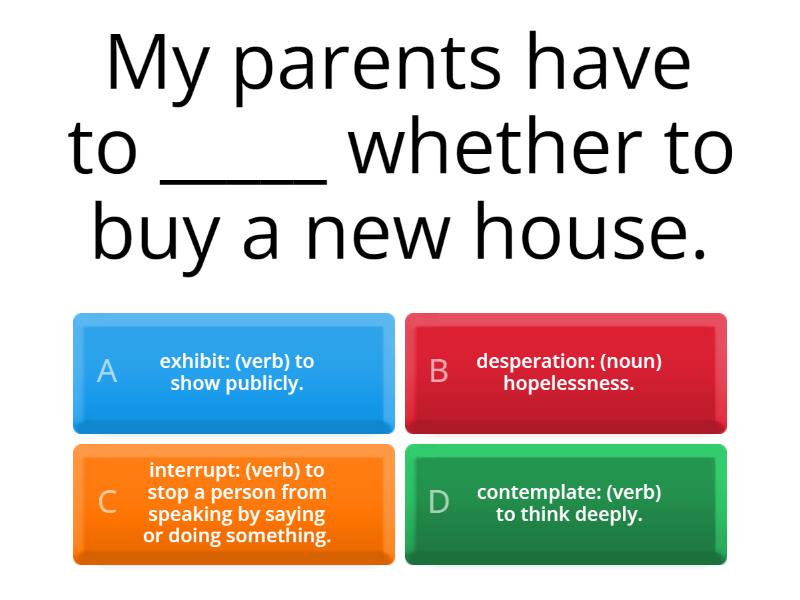 My parents have to _____ whether to buy a new house.

A exhibit: (verb) to show publicly.

B desperation: (noun) hopelessness.

C interrupt: (verb) to stop a person from speaking by saying or doing something.

D contemplate: (verb) to think deeply.